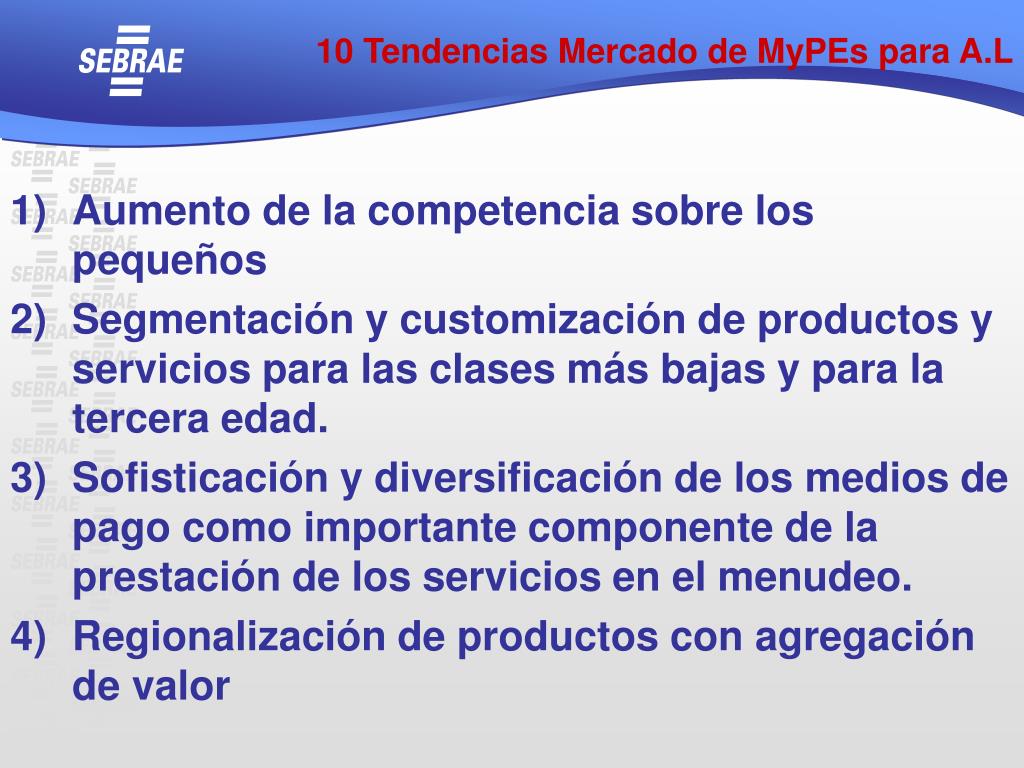 SEBRAE

10 Tendencias Mercado de MyPEs para A.L

1) Aumento de la competencia sobre los pequeños

2) Segmentación y customización de productos y servicios para las clases más bajas y para la tercera edad.

3) Sofisticación y diversificación de los medios de pago como importante componente de la prestación de los servicios en el menudeo.

4) Regionalización de productos con agregación de valor